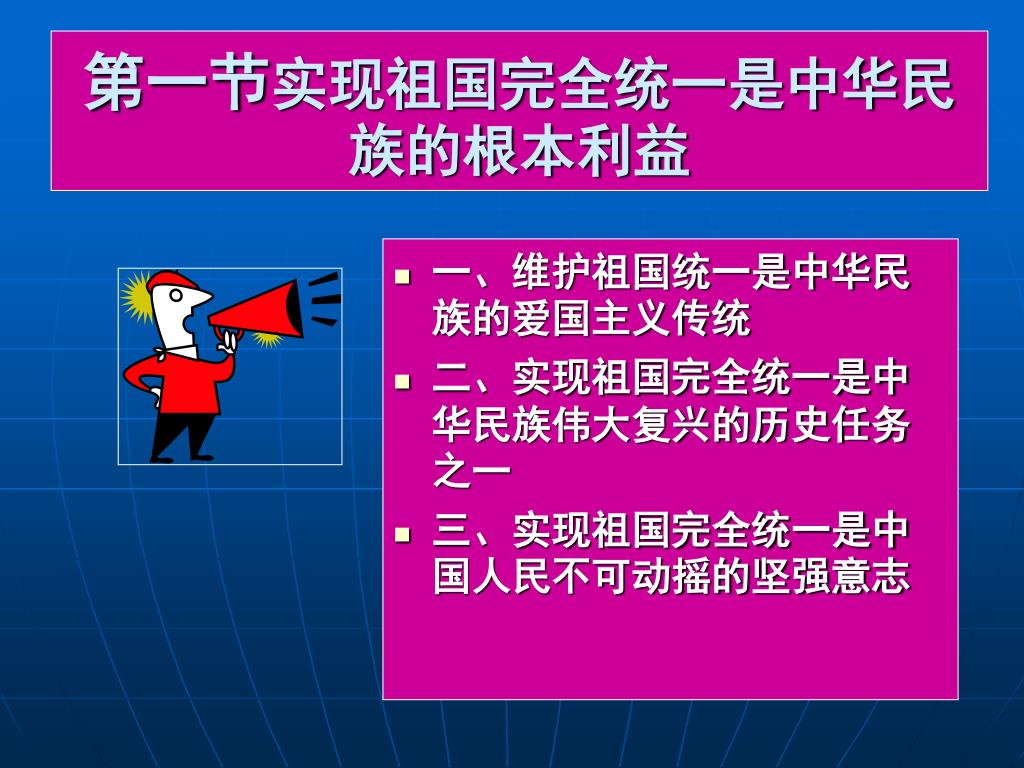 第一节实现祖国完全统一是中华民族的根本利益

- 一、维护祖国统一是中华民族的爱国主义传统
- 二、实现祖国完全统一是中华民族伟大复兴的历史任务之一
- 三、实现祖国完全统一是中国人民不可动摇的坚强意志